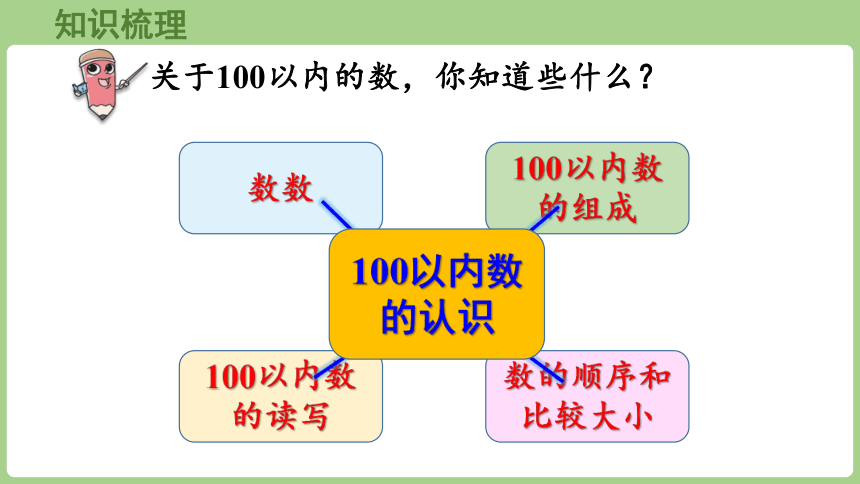 知识梳理

关于100以内的数，你知道些什么？

数数

100以内数的组成

100以内数的认识

100以内数的读写

数的顺序和比较大小